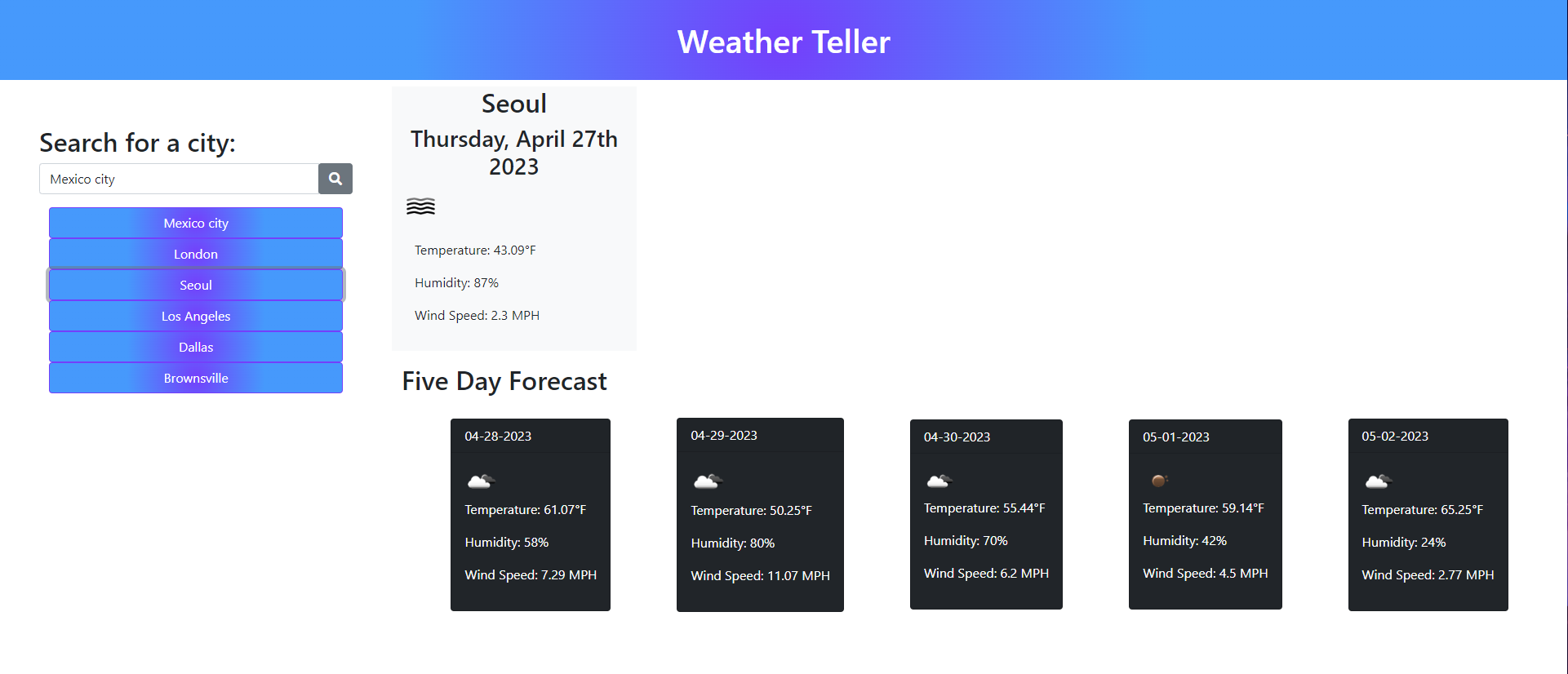 Weather Teller

Search for a city:

Mexico city

Mexico city

London

Seoul

Los Angeles

Dallas

Brownsville

Seoul

Thursday, April 27th 2023

Temperature: 43.09°F

Humidity: 87%

Wind Speed: 2.3 MPH

Five Day Forecast

04-28-2023

Temperature: 61.07°F

Humidity: 58%

Wind Speed: 7.29 MPH

04-29-2023

Temperature: 50.25°F

Humidity: 80%

Wind Speed: 11.07 MPH

04-30-2023

Temperature: 55.44°F

Humidity: 70%

Wind Speed: 6.2 MPH

05-01-2023

Temperature: 59.14°F

Humidity: 42%

Wind Speed: 4.5 MPH

05-02-2023

Temperature: 65.25°F

Humidity: 24%

Wind Speed: 2.77 MPH